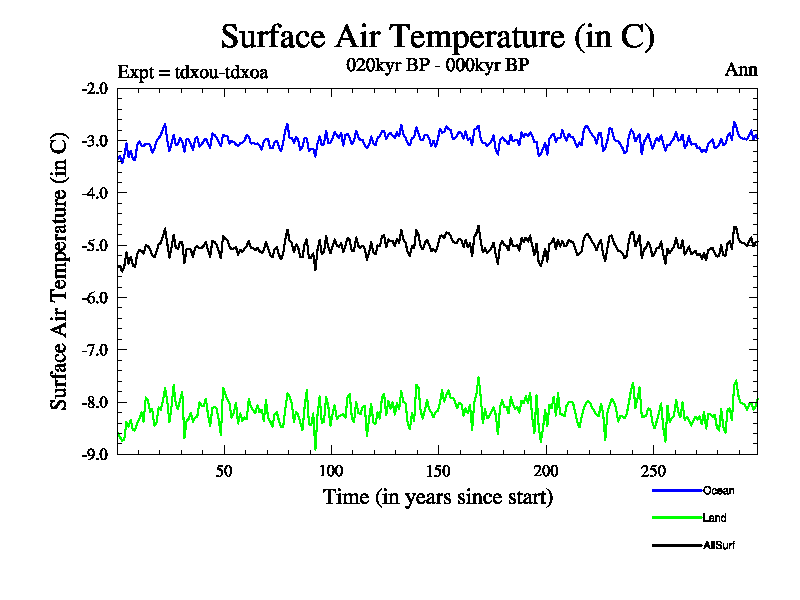 Surface Air Temperature (in C)

Expt = tdxou-tdxoa

020kyr BP - 000kyr BP

Ann

Surface Air Temperature (in C)

-2.0
-3.0
-4.0
-5.0
-6.0
-7.0
-8.0
-9.0

50
100
150
200
250

Time (in years since start)

Ocean

Land

AllSurf